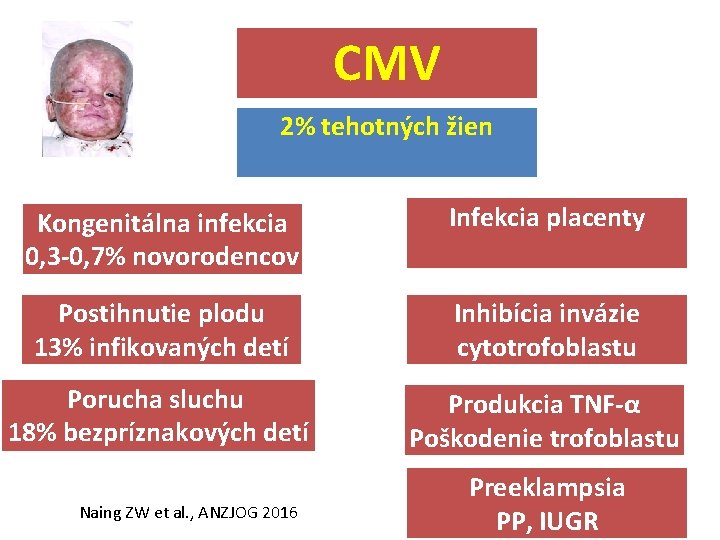 CMV

2% tehotných žien

Kongenitálna infekcia
0,3-0,7% novorodencov

Postihnutie plodu
13% infikovaných detí

Porucha sluchu
18% bezpríznakových detí

Naing ZW et al., ANZJOG 2016

Infekcia placenty

Inhibícia invázie
cytotrofoblastu

Produkcia TNF-α
Poškodenie trofoblastu

Preeklampsia
PP, IUGR